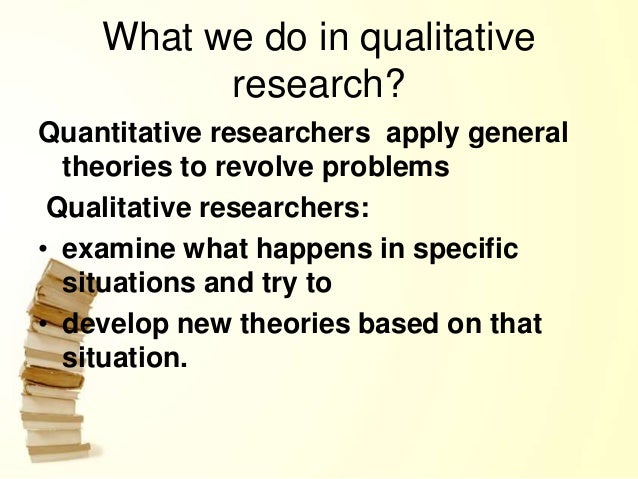 What we do in qualitative research?

Quantitative researchers apply general theories to revolve problems

Qualitative researchers:

• examine what happens in specific situations and try to
• develop new theories based on that situation.